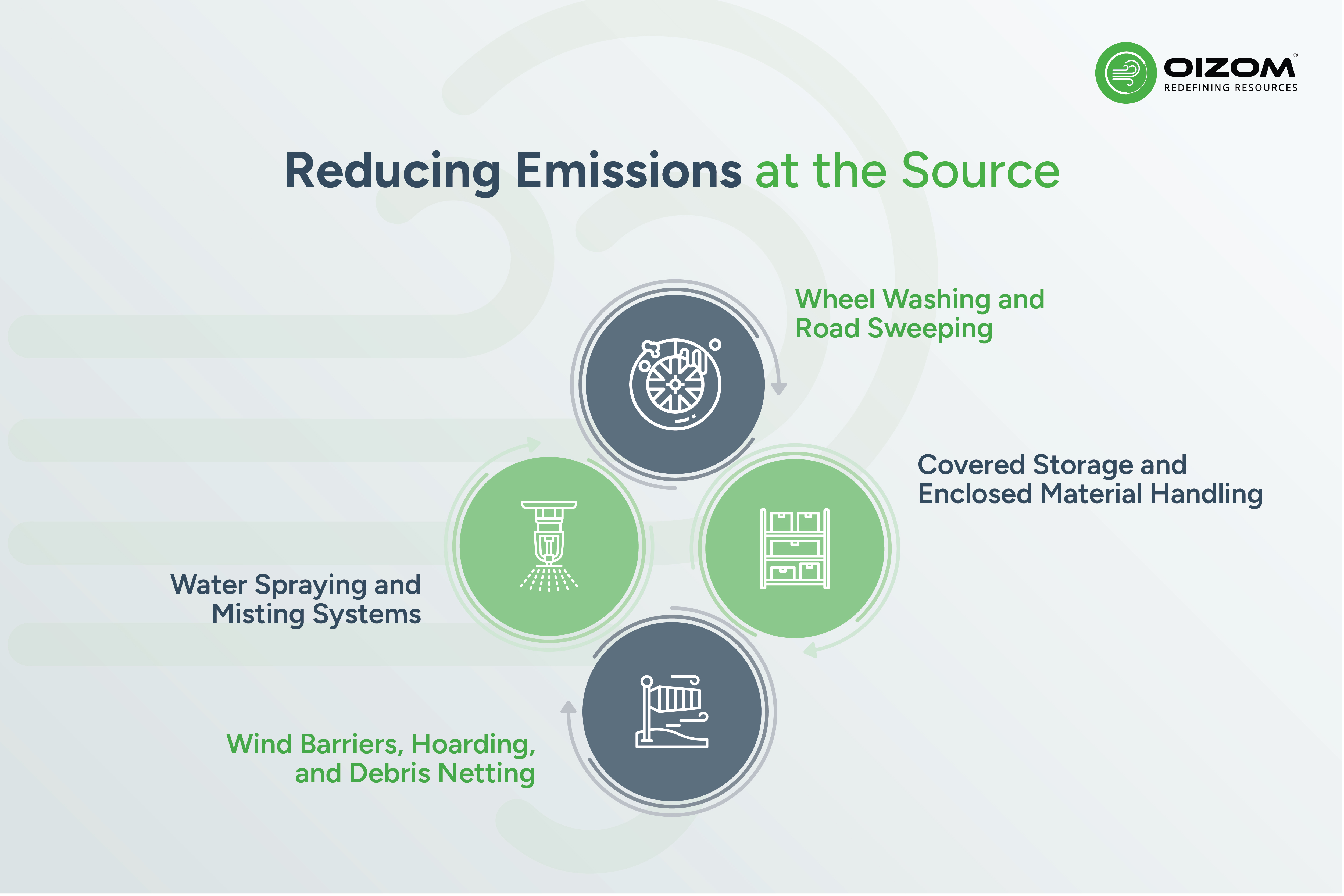 OIZOM®
REDEFINING RESOURCES

Reducing Emissions at the Source

Wheel Washing and Road Sweeping

Covered Storage and Enclosed Material Handling

Water Spraying and Misting Systems

Wind Barriers, Hoarding, and Debris Netting